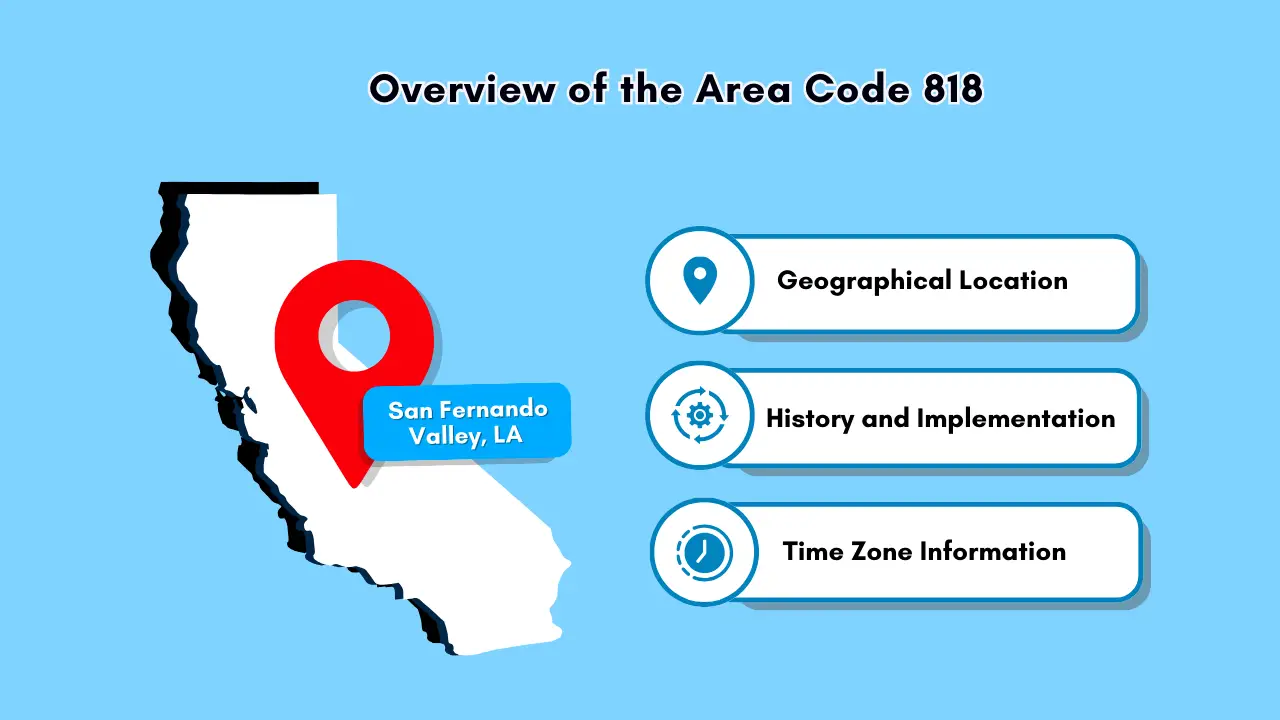 Overview of the Area Code 818

San Fernando Valley, LA

Geographical Location

History and Implementation

Time Zone Information